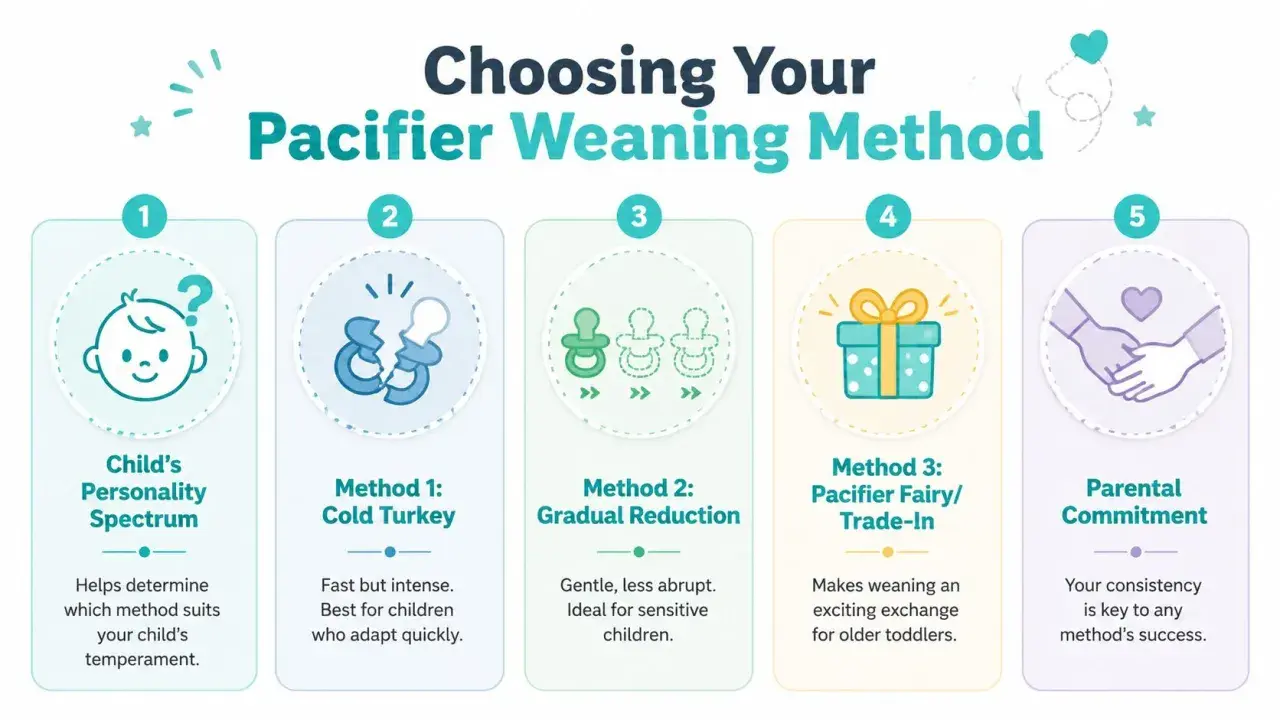 Choosing Your
Pacifier Weaning Method

1

Child's Personality Spectrum

Helps determine which method suits your child's temperament.

2

Method 1: Cold Turkey

Fast but intense. Best for children who adapt quickly.

3

Method 2: Gradual Reduction

Gentle, less abrupt. Ideal for sensitive children.

4

Method 3: Pacifier Fairy/ Trade-In

Makes weaning an exciting exchange for older toddlers.

5

Parental Commitment

Your consistency is key to any method's success.